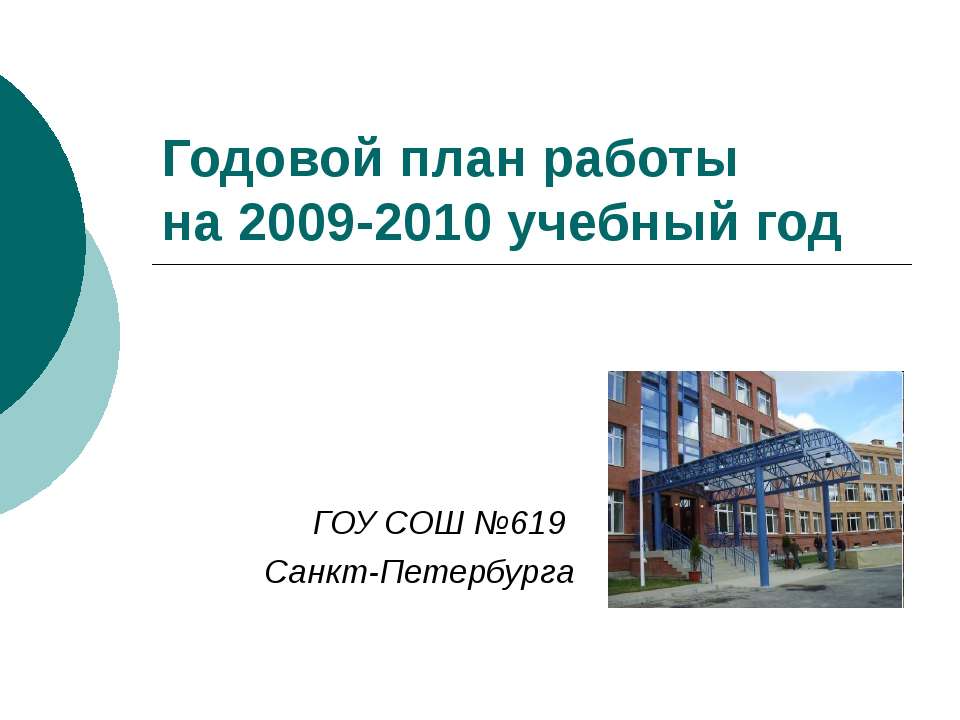 Годовой план работы
на 2009-2010 учебный год

ГОУ СОШ №619
Санкт-Петербурга